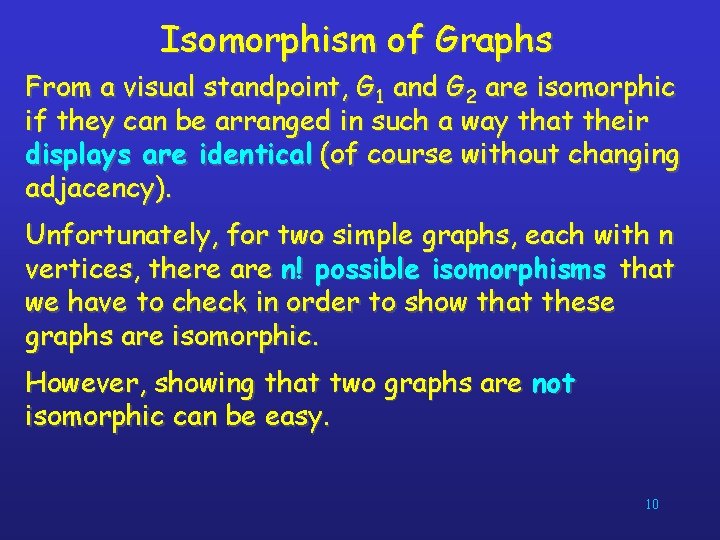 Isomorphism of Graphs

From a visual standpoint, $G_1$ and $G_2$ are isomorphic if they can be arranged in such a way that their displays are identical (of course without changing adjacency).

Unfortunately, for two simple graphs, each with n vertices, there are n! possible isomorphisms that we have to check in order to show that these graphs are isomorphic.

However, showing that two graphs are not isomorphic can be easy.

10